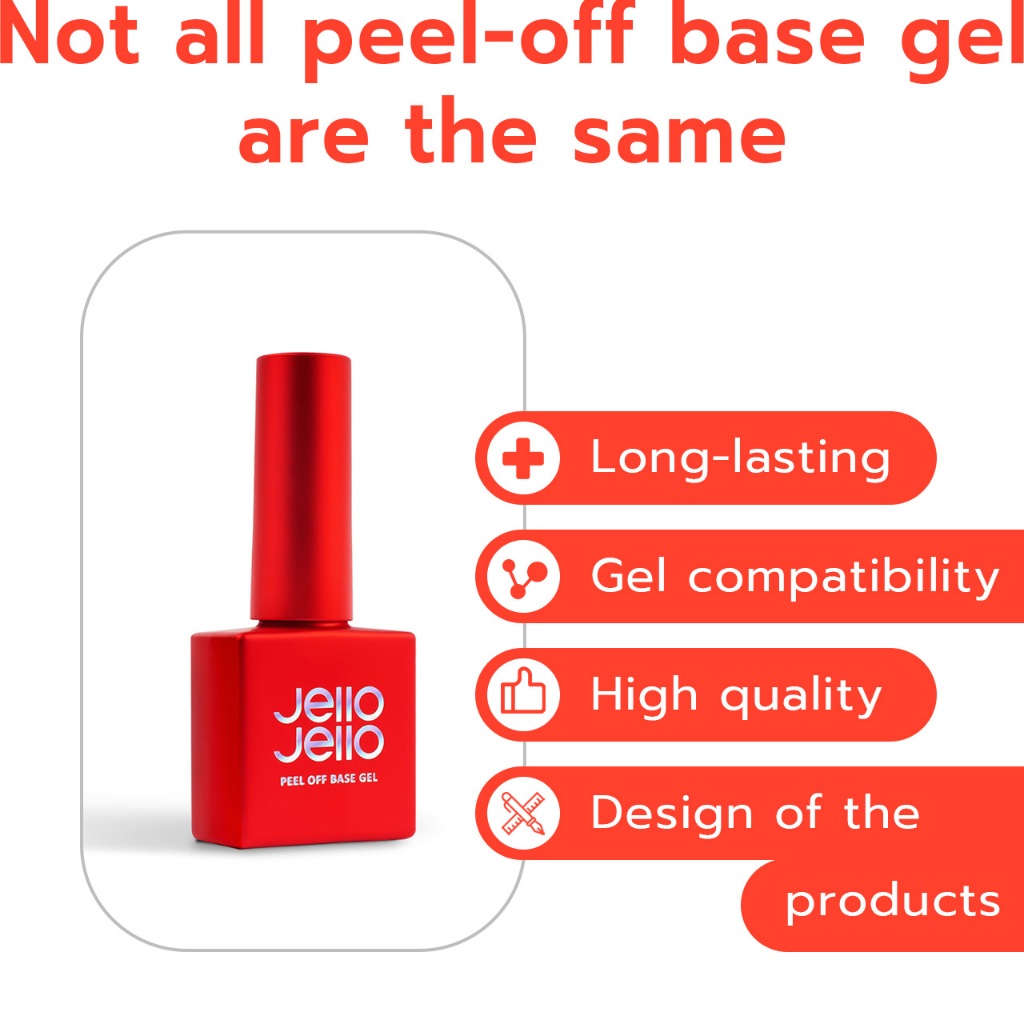 Not all peel-off base gel are the same

Jello Jello
PEEL OFF BASE GEL

Long-lasting

Gel compatibility

High quality

Design of the products